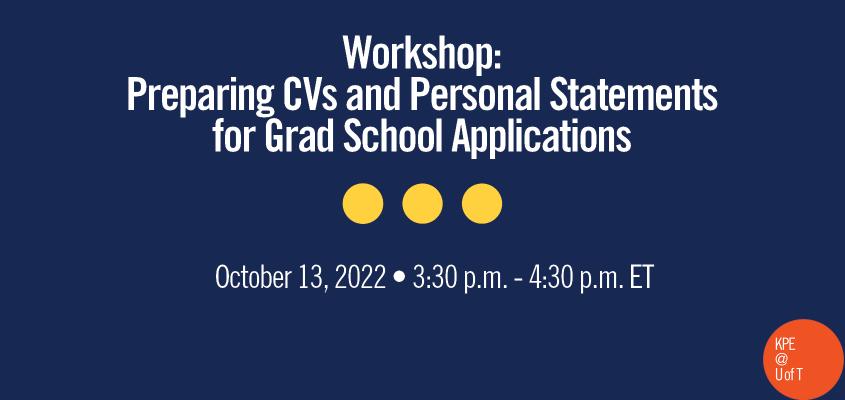 Workshop:
Preparing CVs and Personal Statements for Grad School Applications

October 13, 2022 • 3:30 p.m. - 4:30 p.m. ET

KPE
@
U of T